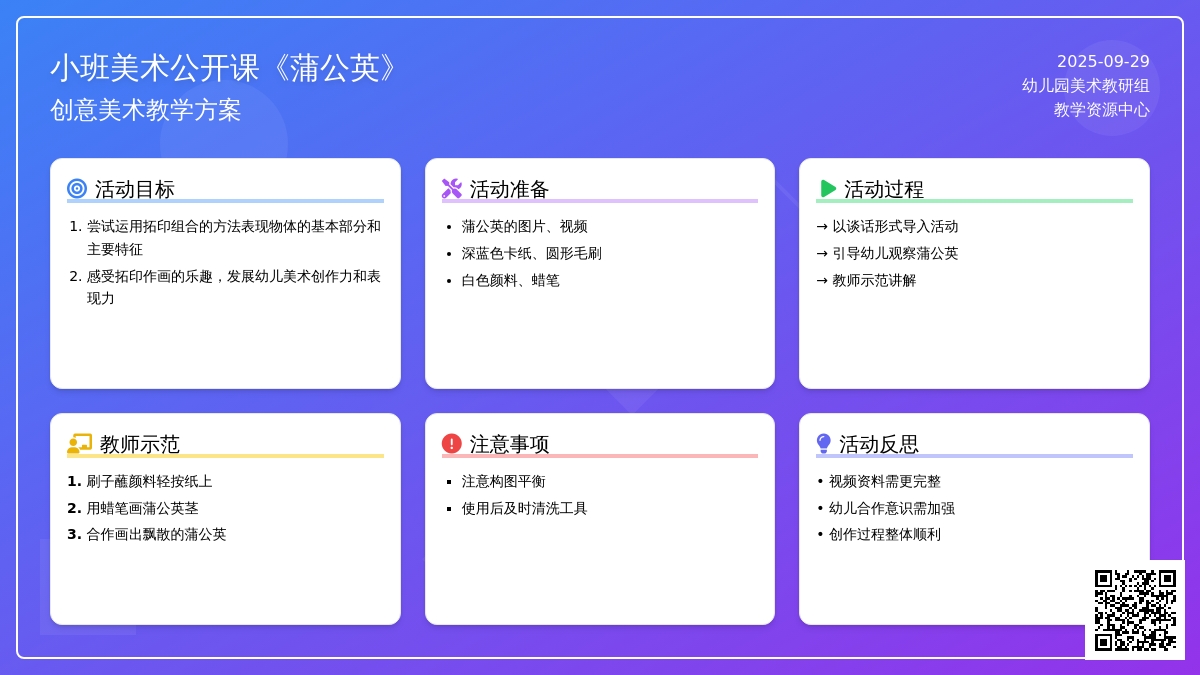 小班美术公开课《蒲公英》
创意美术教学方案

2025-09-29
幼儿园美术教研组
教学资源中心

活动目标
1. 尝试运用拓印组合的方法表现物体的基本部分和主要特征
2. 感受拓印作画的乐趣，发展幼儿美术创作力和表现力

活动准备
• 蒲公英的图片、视频
• 深蓝色卡纸、圆形毛刷
• 白色颜料、蜡笔

活动过程
→ 以谈话形式导入活动
→ 引导幼儿观察蒲公英
→ 教师示范讲解

教师示范
1. 刷子蘸颜料轻按纸上
2. 用蜡笔画蒲公英茎
3. 合作画出飘散的蒲公英

注意事项
▪ 注意构图平衡
▪ 使用后及时清洗工具

活动反思
• 视频资料需更完整
• 幼儿合作意识需加强
• 创作过程整体顺利